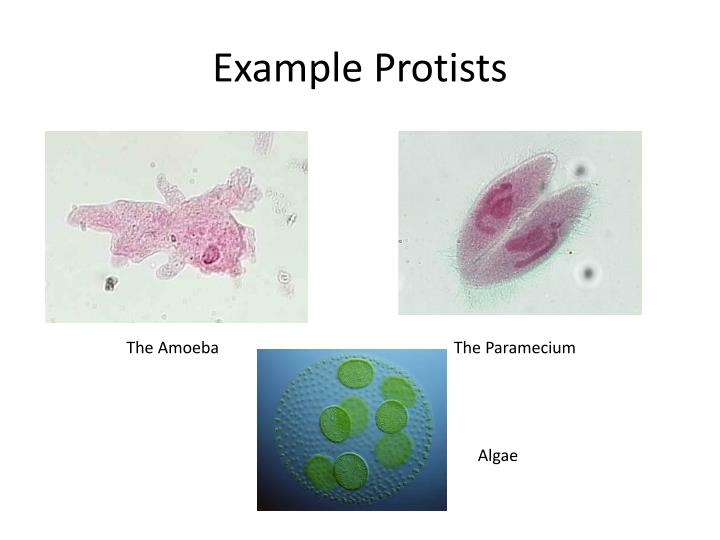 Example Protists

The Amoeba

The Paramecium

Algae